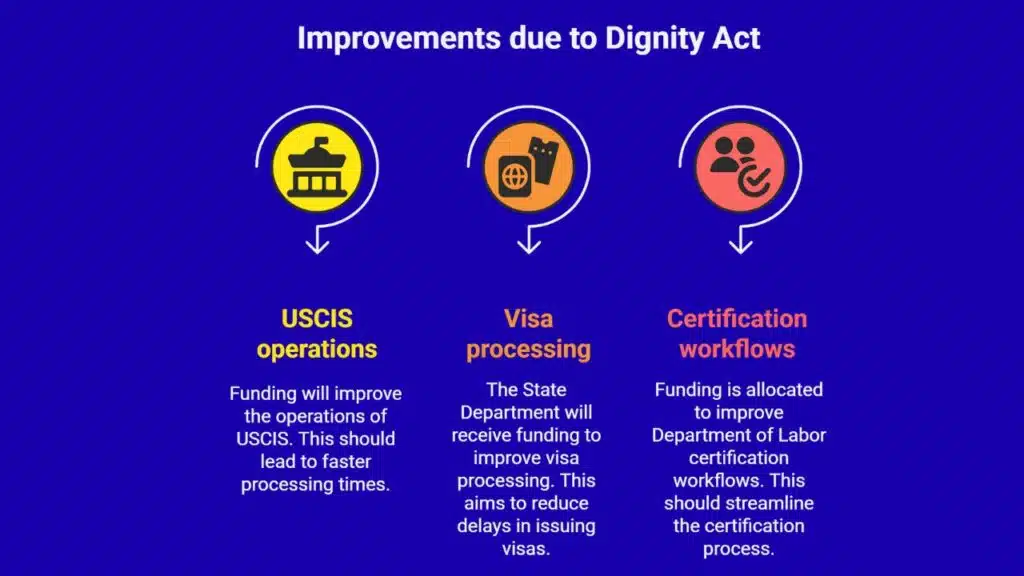 Improvements due to Dignity Act

USCIS operations

Funding will improve the operations of USCIS. This should lead to faster processing times.

Visa processing

The State Department will receive funding to improve visa processing. This aims to reduce delays in issuing visas.

Certification workflows

Funding is allocated to improve Department of Labor certification workflows. This should streamline the certification process.